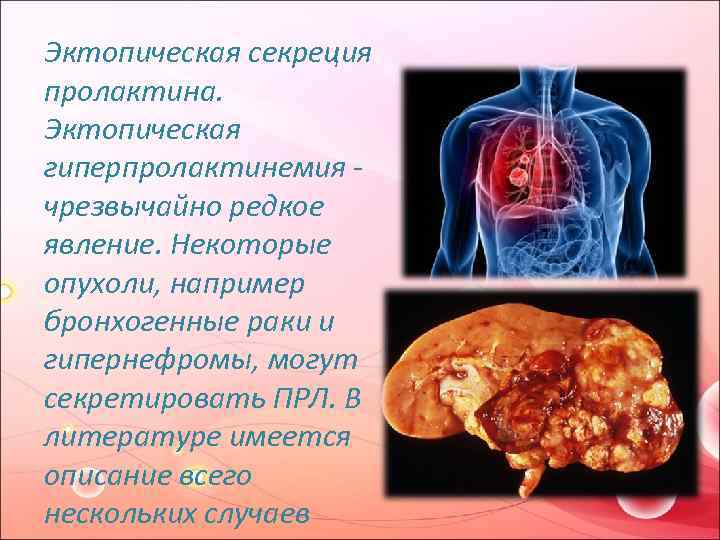 Эктопическая секреция пролактина. Эктопическая гиперпролактинемия - чрезвычайно редкое явление. Некоторые опухоли, например бронхогенные раки и гипернефромы, могут секретировать ПРЛ. В литературе имеется описание всего нескольких случаев